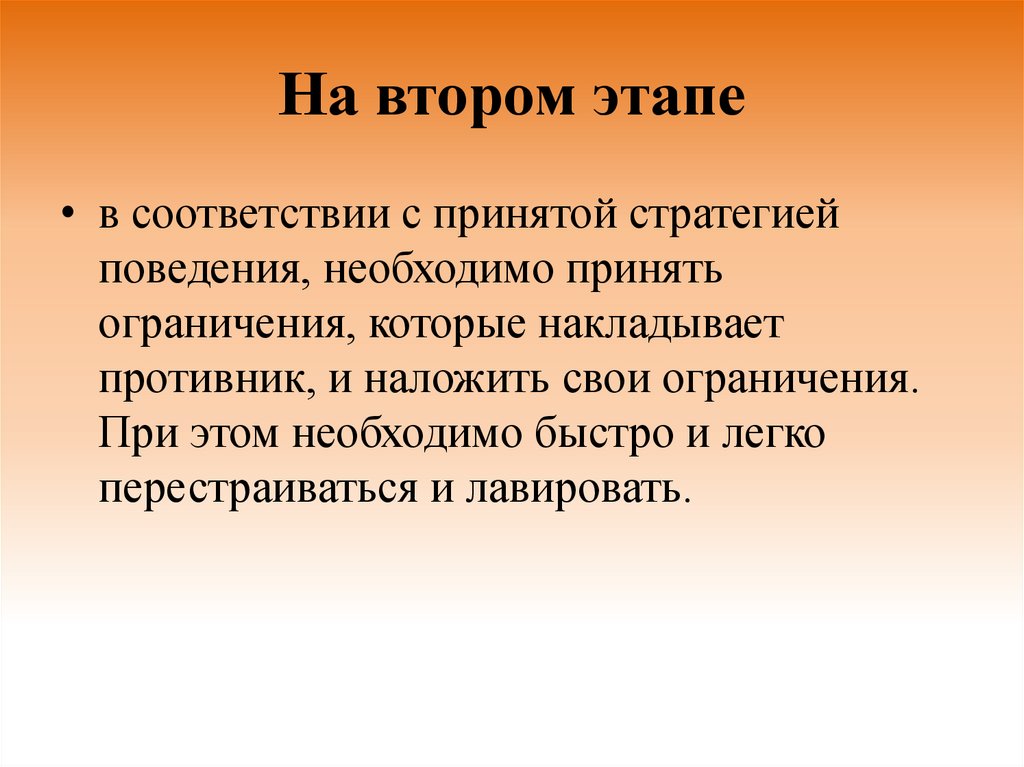 На втором этапе

• в соответствии с принятой стратегией поведения, необходимо принять ограничения, которые накладывает противник, и наложить свои ограничения. При этом необходимо быстро и легко перестраиваться и лавировать.